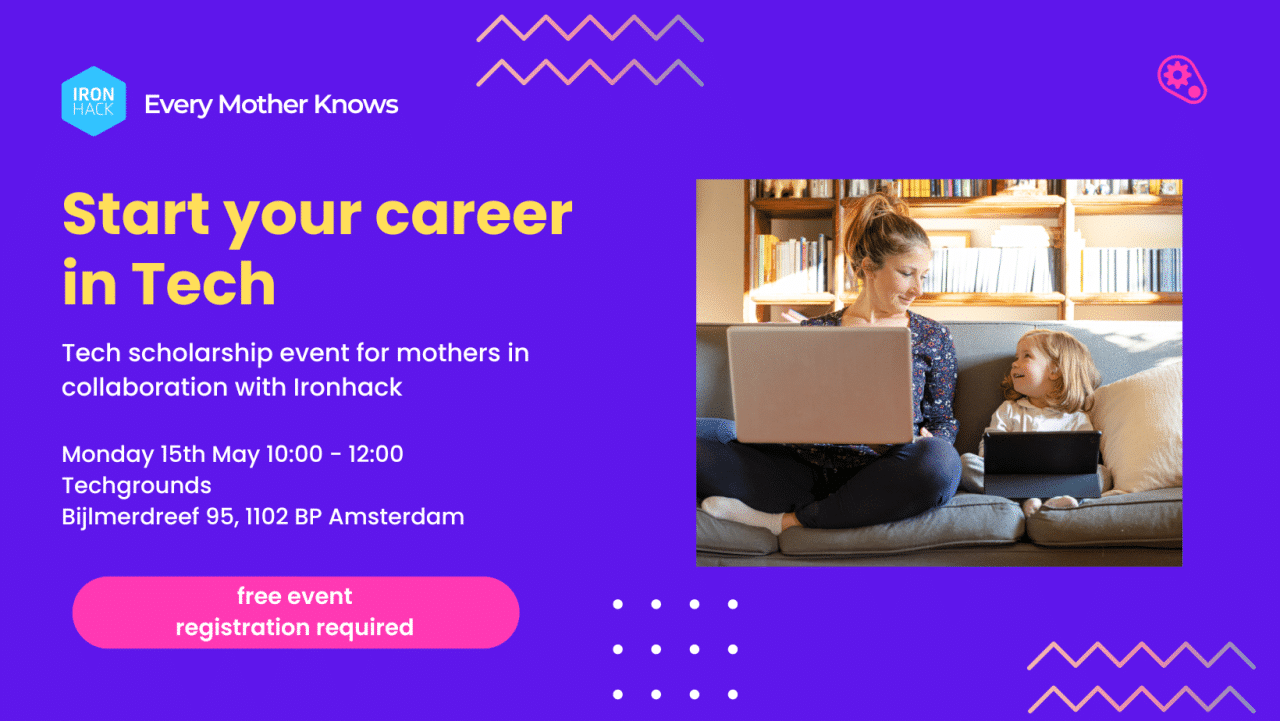 IRON HACK

Every Mother Knows

Start your career in Tech

Tech scholarship event for mothers in collaboration with Ironhack

Monday 15th May 10:00 - 12:00
Techgrounds
Bijlmerdreef 95, 1102 BP Amsterdam

free event
registration required